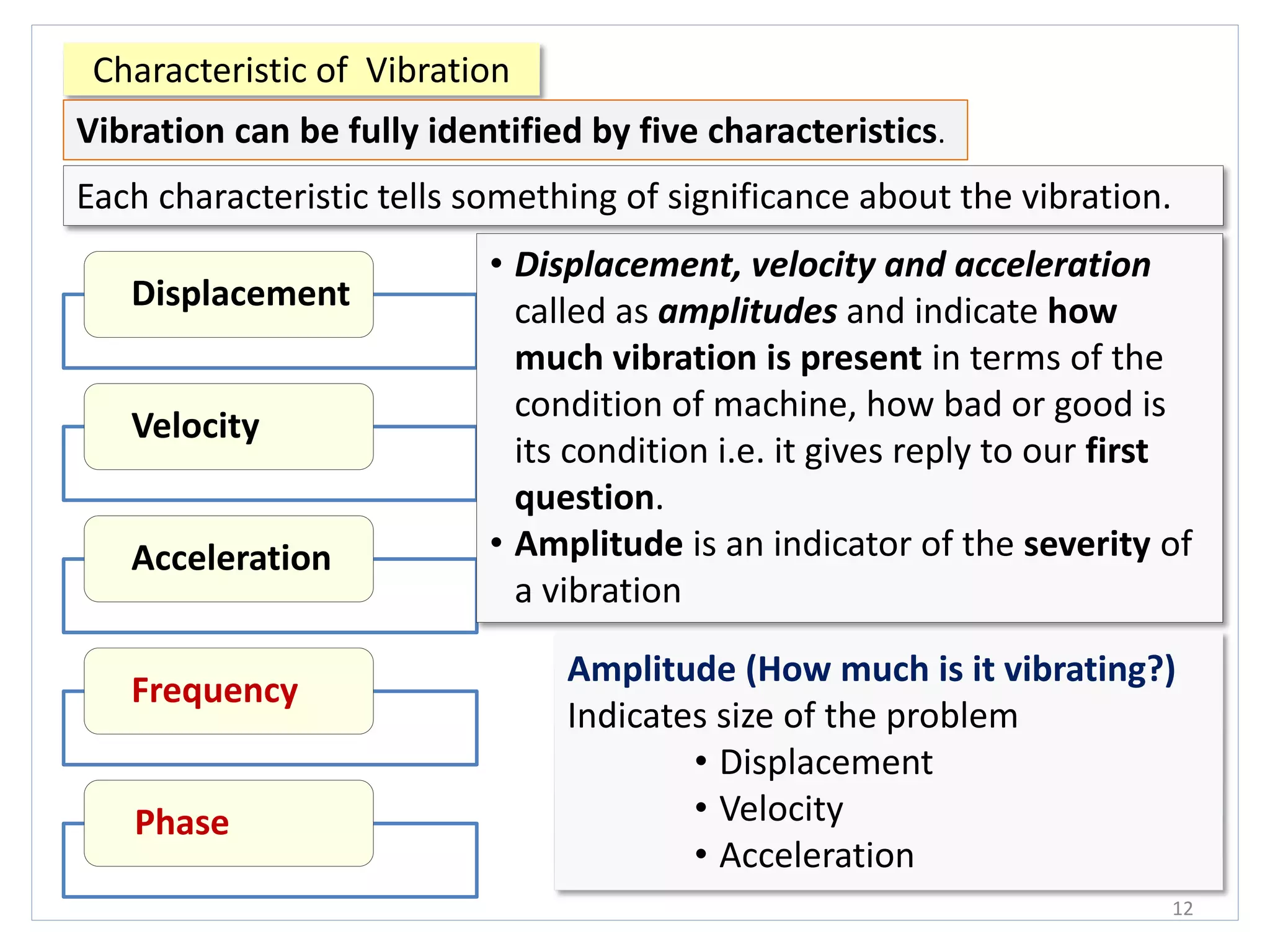 Characteristic of Vibration

Vibration can be fully identified by five characteristics.

Each characteristic tells something of significance about the vibration.

Displacement

Velocity

Acceleration

Frequency

Phase

• Displacement, velocity and acceleration called as amplitudes and indicate how much vibration is present in terms of the condition of machine, how bad or good is its condition i.e. it gives reply to our first question.
• Amplitude is an indicator of the severity of a vibration

Amplitude (How much is it vibrating?)
Indicates size of the problem
• Displacement
• Velocity
• Acceleration

12